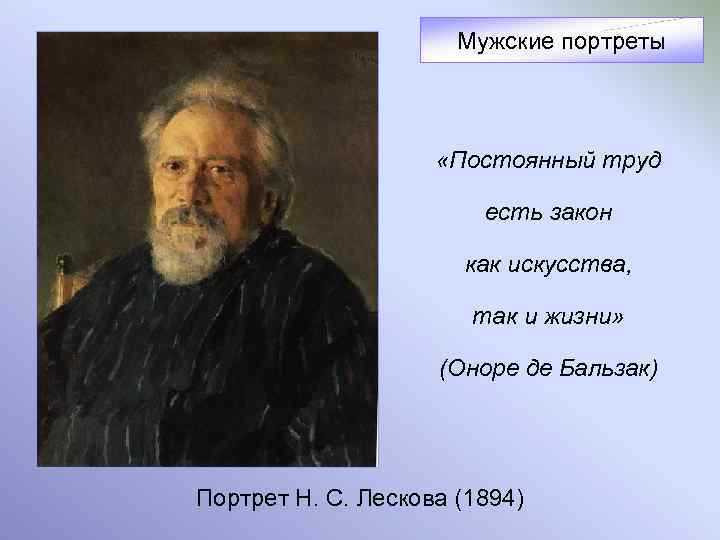 Мужские портреты

«Постоянный труд

есть закон

как искусства,

так и жизни»

(Оноре де Бальзак)

Портрет Н. С. Лескова (1894)